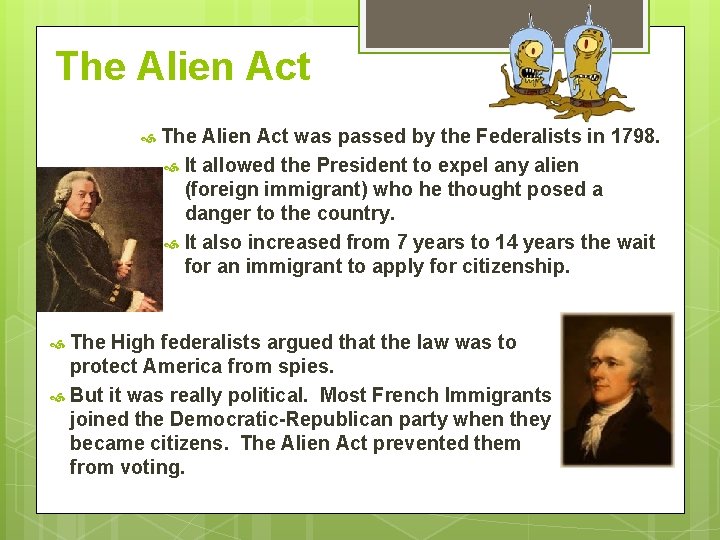 The Alien Act

The Alien Act was passed by the Federalists in 1798.

It allowed the President to expel any alien (foreign immigrant) who he thought posed a danger to the country.

It also increased from 7 years to 14 years the wait for an immigrant to apply for citizenship.

The High federalists argued that the law was to protect America from spies.

But it was really political. Most French Immigrants joined the Democratic-Republican party when they became citizens. The Alien Act prevented them from voting.